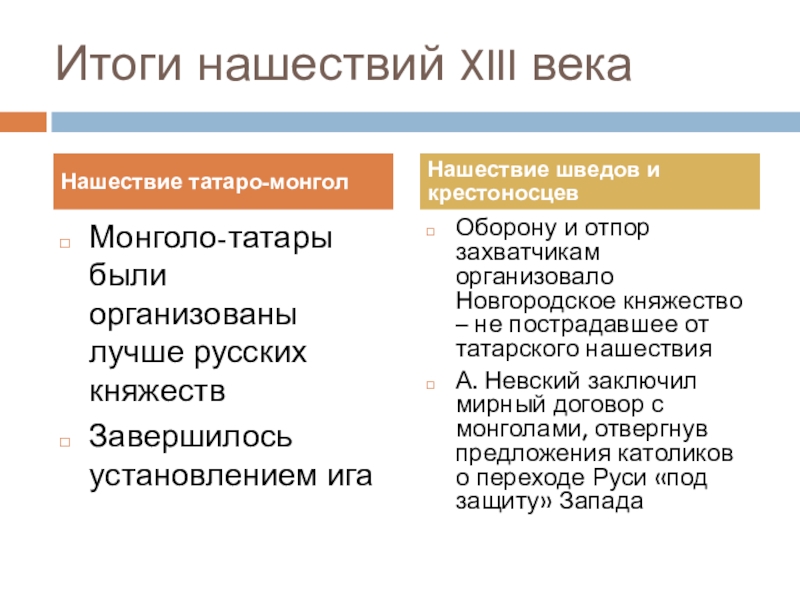 Итоги нашествий XIII века

Нашествие татаро-монгол

Монголо-татары были организованы лучше русских княжеств

Завершилось установлением ига

Нашествие шведов и крестоносцев

Оборону и отпор захватчикам организовало Новгородское княжество – не пострадавшее от татарского нашествия

А. Невский заключил мирный договор с монголами, отвергнув предложения католиков о переходе Руси «под защиту» Запада